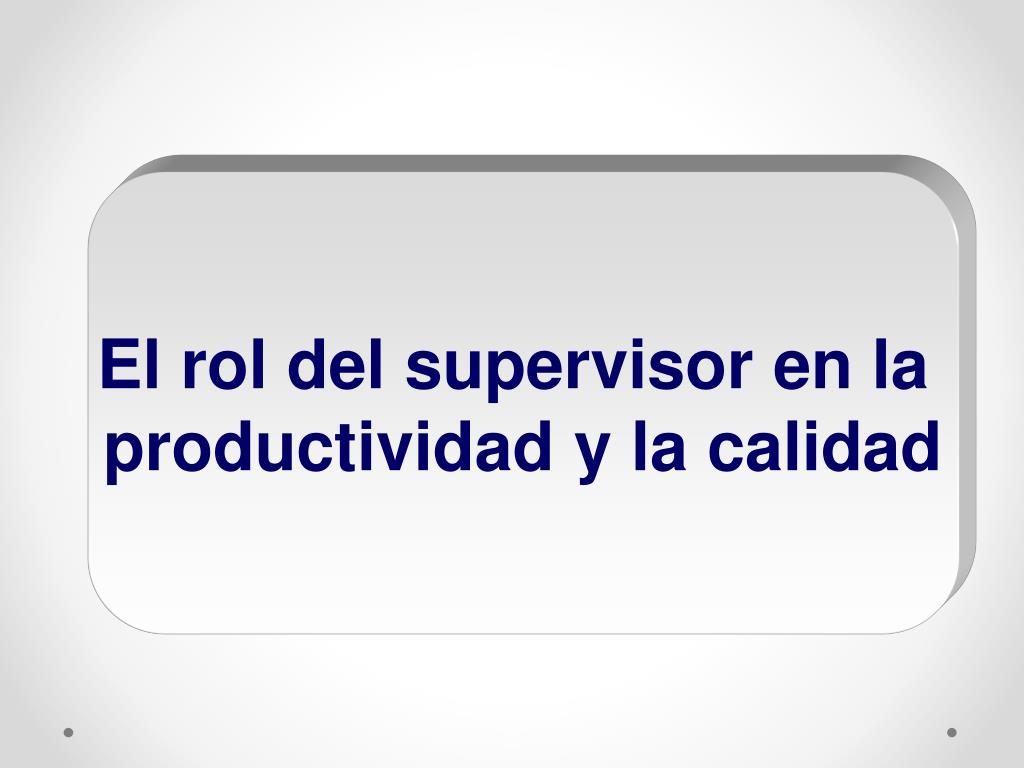 El rol del supervisor en la productividad y la calidad